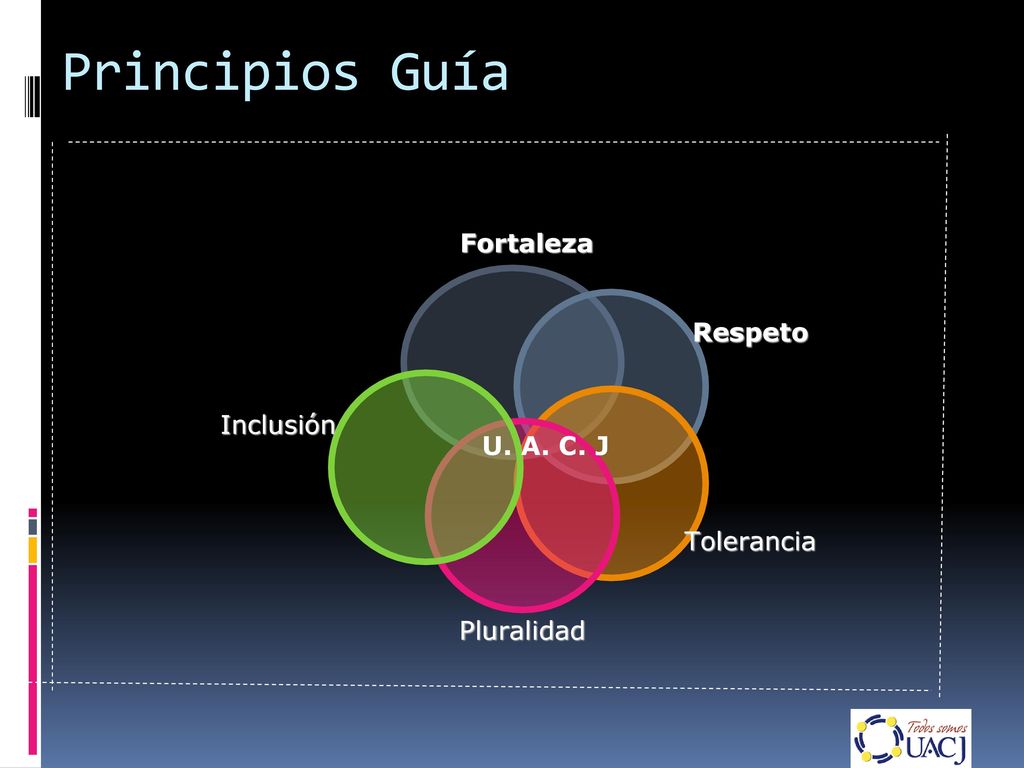 Principios Guía

Fortaleza

Respeto

Inclusión

U. A. C. J

Tolerancia

Pluralidad

Todos somos UACJ